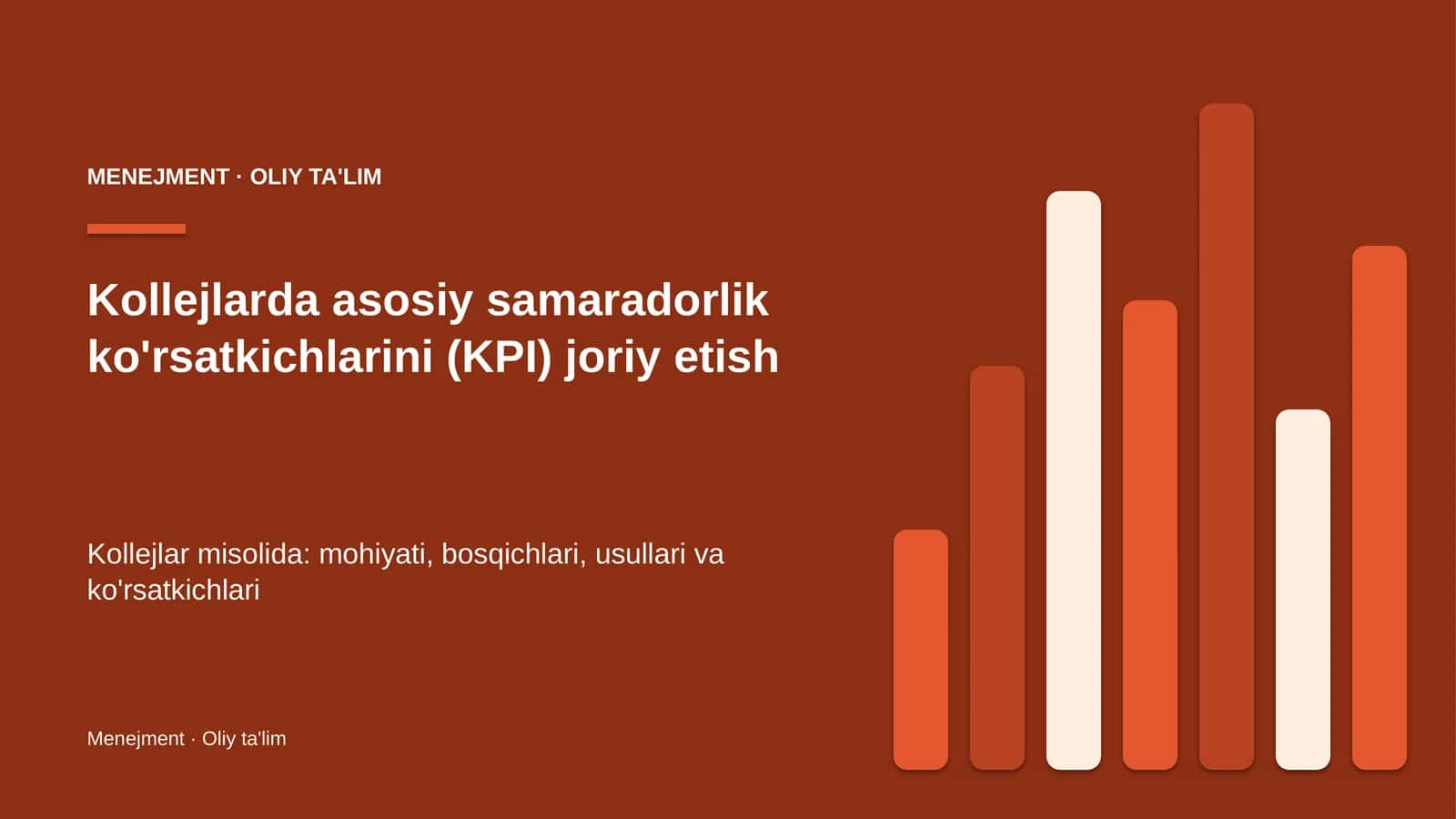 MENEJMENT · OLIY TA'LIM

Kollejlarda asosiy samaradorlik ko'rsatkichlarini (KPI) joriy etish

Kollejlar misolida: mohiyati, bosqichlari, usullari va ko'rsatkichlari

Menejment · Oliy ta'lim